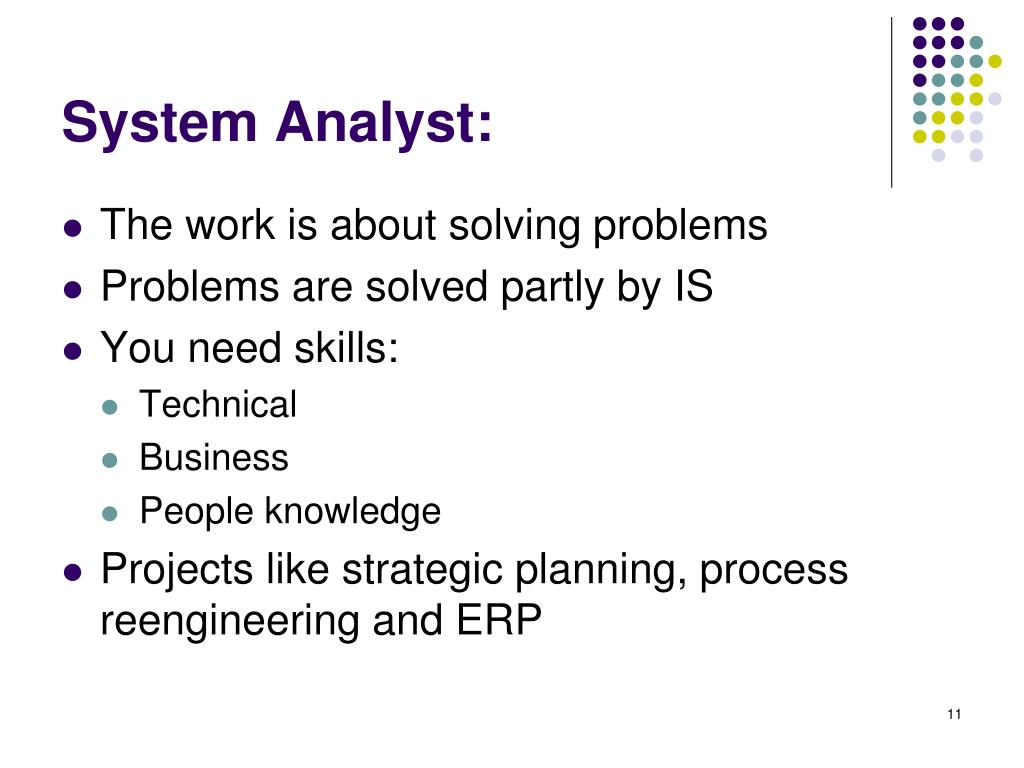 System Analyst:

- The work is about solving problems
- Problems are solved partly by IS
- You need skills:
  - Technical
  - Business
  - People knowledge
- Projects like strategic planning, process reengineering and ERP

11